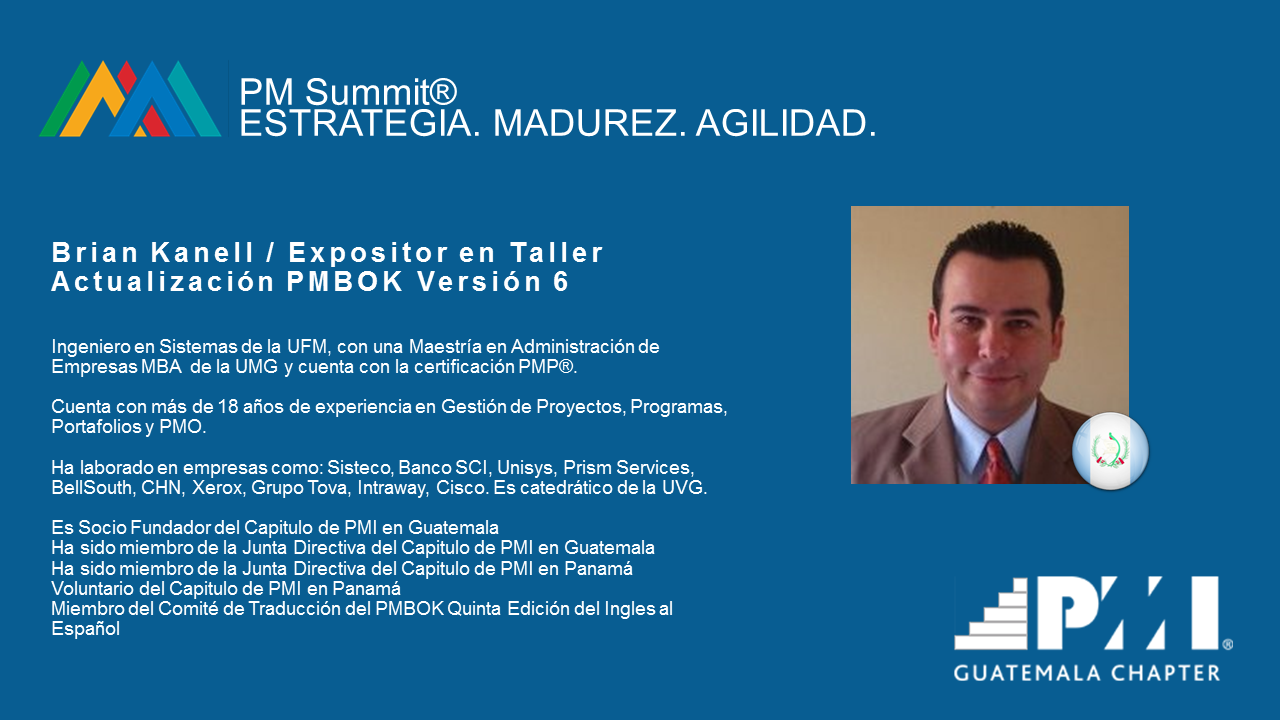 PM Summit®
ESTRATEGIA. MADUREZ. AGILIDAD.

Brian Kanell / Expositor en Taller Actualización PMBOK Versión 6

Ingeniero en Sistemas de la UFM, con una Maestría en Administración de Empresas MBA de la UMG y cuenta con la certificación PMP®.

Cuenta con más de 18 años de experiencia en Gestión de Proyectos, Programas, Portafolios y PMO.

Ha laborado en empresas como: Sisteco, Banco SCI, Unisys, Prism Services, BellSouth, CHN, Xerox, Grupo Tova, Intraway, Cisco. Es catedrático de la UVG.

Es Socio Fundador del Capitulo de PMI en Guatemala
Ha sido miembro de la Junta Directiva del Capitulo de PMI en Guatemala
Ha sido miembro de la Junta Directiva del Capitulo de PMI en Panamá
Voluntario del Capitulo de PMI en Panamá
Miembro del Comité de Traducción del PMBOK Quinta Edición del Ingles al Español

PMI®
GUATEMALA CHAPTER